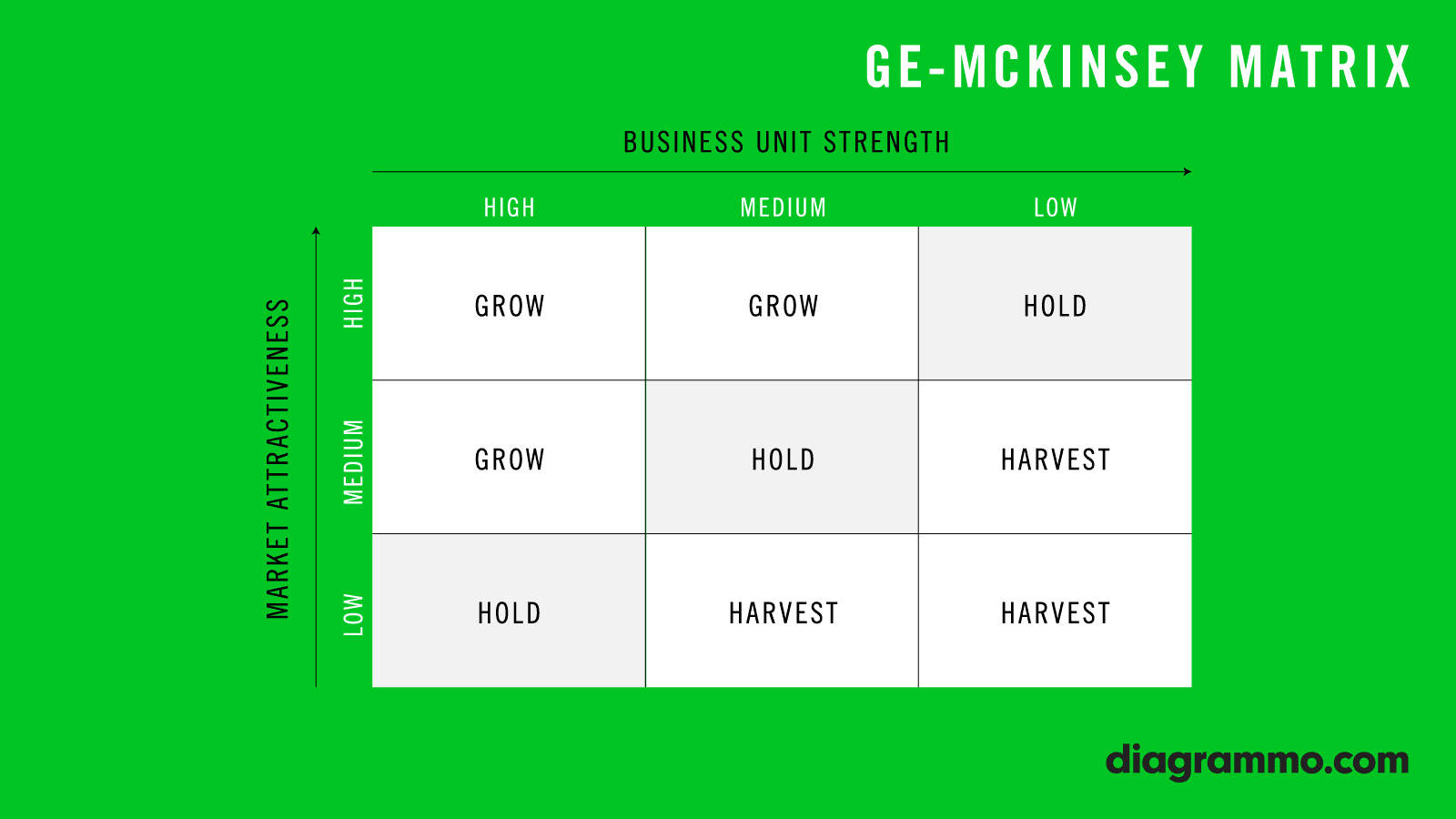 GE-MCKINSEY MATRIX

BUSINESS UNIT STRENGTH

MARKET ATTRACTIVENESS

| | HIGH | MEDIUM | LOW |
|---|---|---|---|
| HIGH | GROW | GROW | HOLD |
| MEDIUM | GROW | HOLD | HARVEST |
| LOW | HOLD | HARVEST | HARVEST |

diagrammo.com